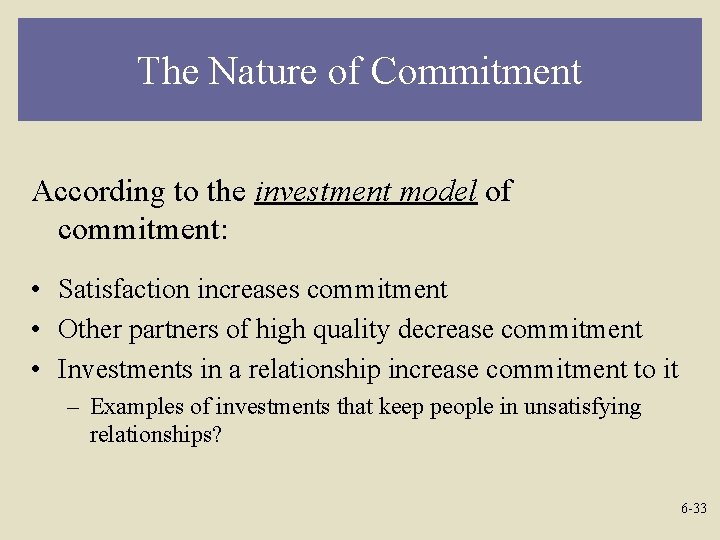 The Nature of Commitment

According to the investment model of commitment:

• Satisfaction increases commitment
• Other partners of high quality decrease commitment
• Investments in a relationship increase commitment to it
– Examples of investments that keep people in unsatisfying relationships?

6-33